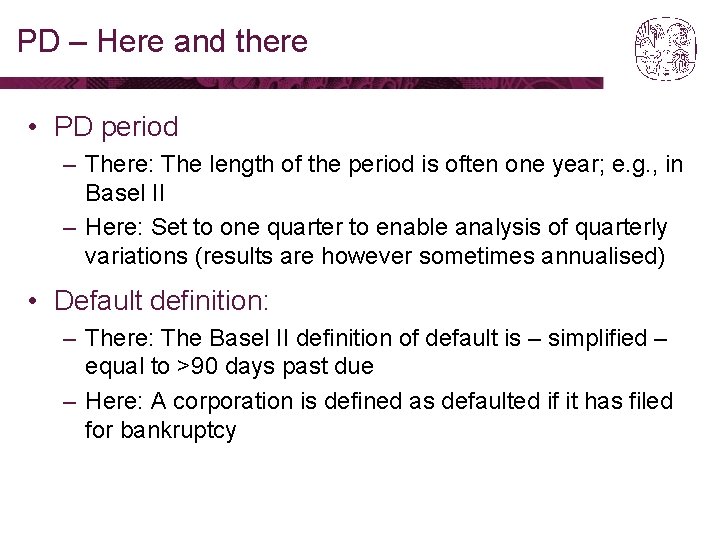 PD – Here and there

• PD period
– There: The length of the period is often one year; e.g., in Basel II
– Here: Set to one quarter to enable analysis of quarterly variations (results are however sometimes annualised)

• Default definition:
– There: The Basel II definition of default is – simplified – equal to >90 days past due
– Here: A corporation is defined as defaulted if it has filed for bankruptcy